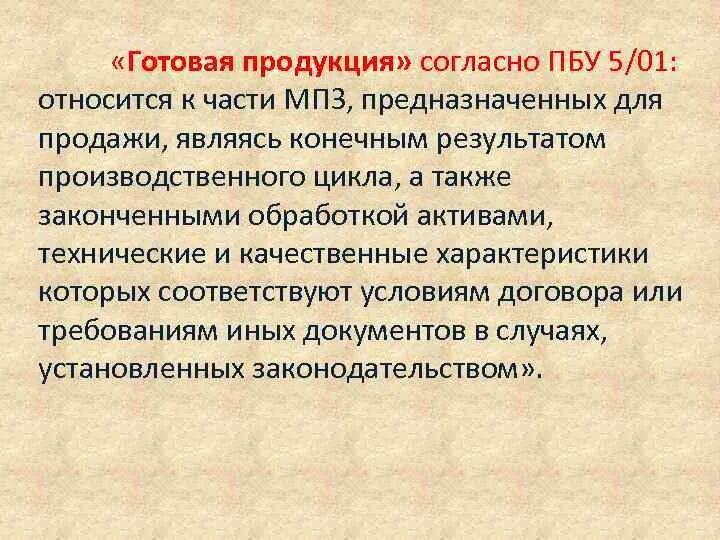 «Готовая продукция» согласно ПБУ 5/01: относится к части МПЗ, предназначенных для продажи, являясь конечным результатом производственного цикла, а также законченными обработкой активами, технические и качественные характеристики которых соответствуют условиям договора или требованиям иных документов в случаях, установленных законодательством».